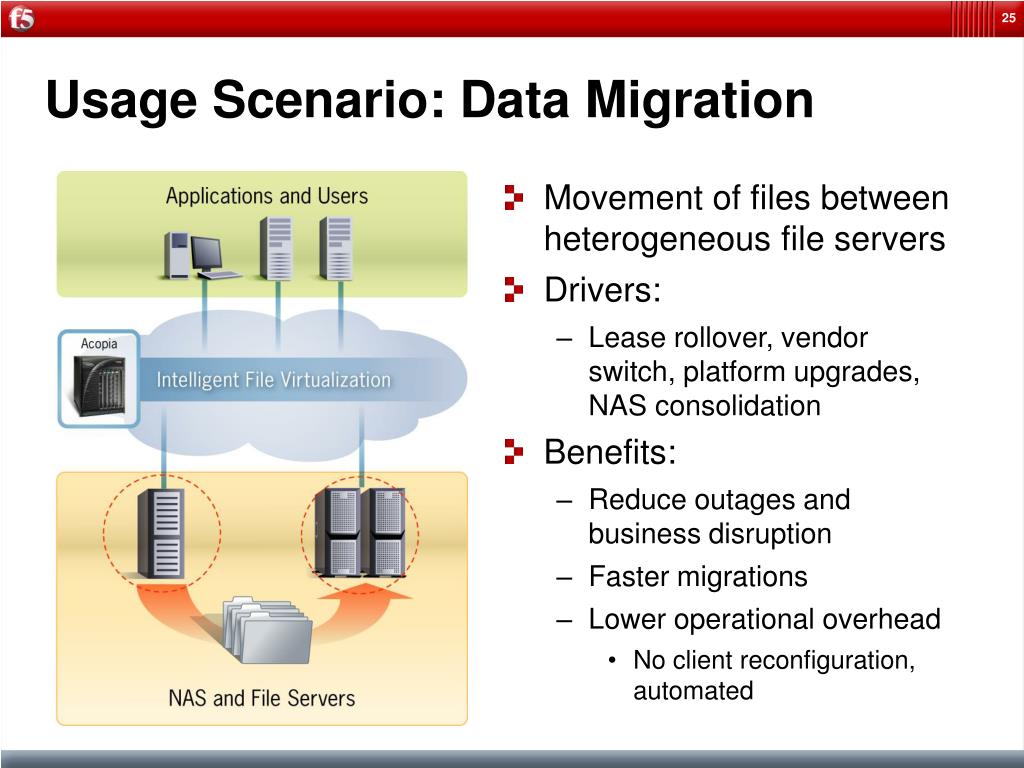 f5

25

Usage Scenario: Data Migration

Applications and Users

Acopia

Intelligent File Virtualization

NAS and File Servers

Movement of files between heterogeneous file servers

Drivers:

– Lease rollover, vendor switch, platform upgrades, NAS consolidation

Benefits:

– Reduce outages and business disruption

– Faster migrations

– Lower operational overhead

• No client reconfiguration, automated